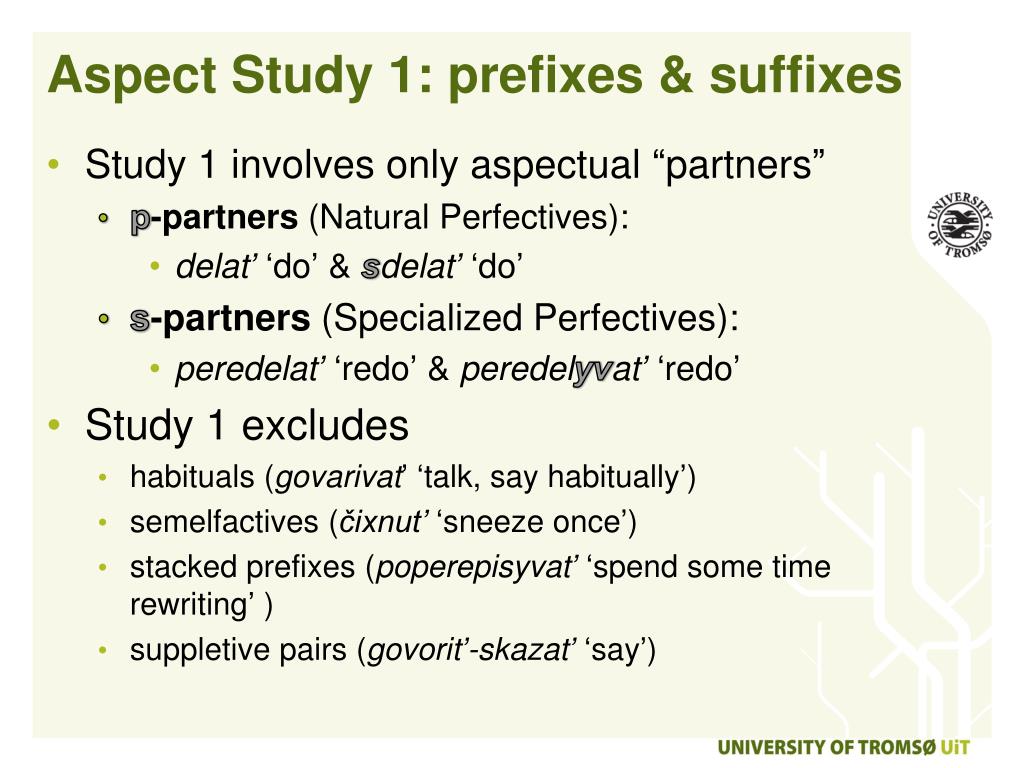 Aspect Study 1: prefixes & suffixes

• Study 1 involves only aspectual “partners”
  • p-partners (Natural Perfectives):
    • delat’ ‘do’ & sdelat’ ‘do’
  • s-partners (Specialized Perfectives):
    • peredelat’ ‘redo’ & peredelyvat’ ‘redo’
• Study 1 excludes
  • habituals (govarivat’ ‘talk, say habitually’)
  • semelfactives (čixnut’ ‘sneeze once’)
  • stacked prefixes (poperepisyvat’ ‘spend some time rewriting’ )
  • suppletive pairs (govorit’-skazat’ ‘say’)

UNIVERSITY OF TROMSØ

UNIVERSITY OF TROMSØ UiT